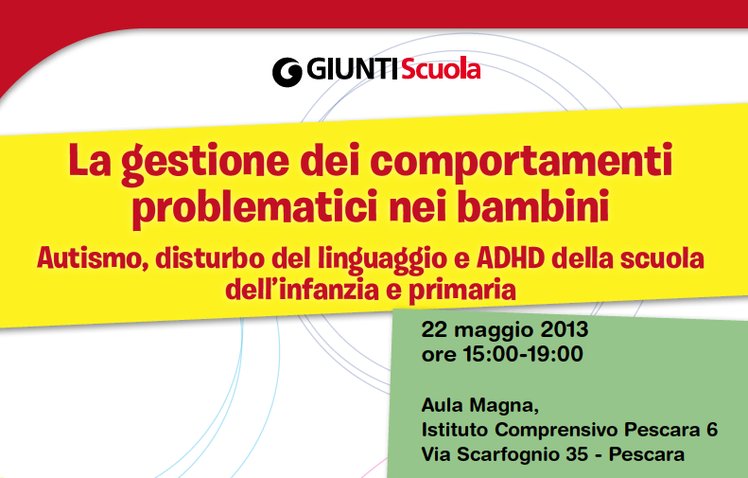 GIUNTI Scuola

La gestione dei comportamenti problematici nei bambini

Autismo, disturbo del linguaggio e ADHD della scuola dell'infanzia e primaria

22 maggio 2013
ore 15:00-19:00

Aula Magna,
Istituto Comprensivo Pescara 6
Via Scarfognio 35 - Pescara